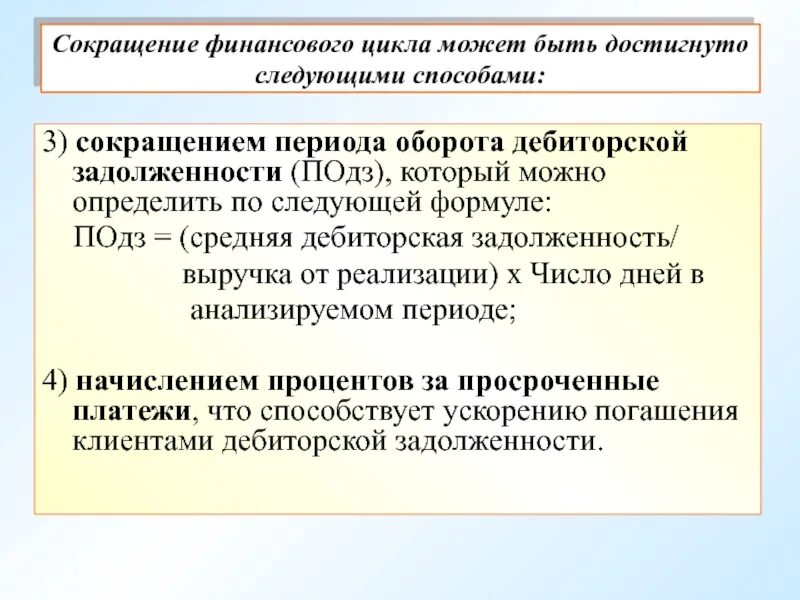 Сокращение финансового цикла может быть достигнуто следующими способами:

3) сокращением периода оборота дебиторской задолженности (ПОдз), который можно определить по следующей формуле:

ПОдз = (средняя дебиторская задолженность/ выручка от реализации) х Число дней в анализируемом периоде;

4) начислением процентов за просроченные платежи, что способствует ускорению погашения клиентами дебиторской задолженности.